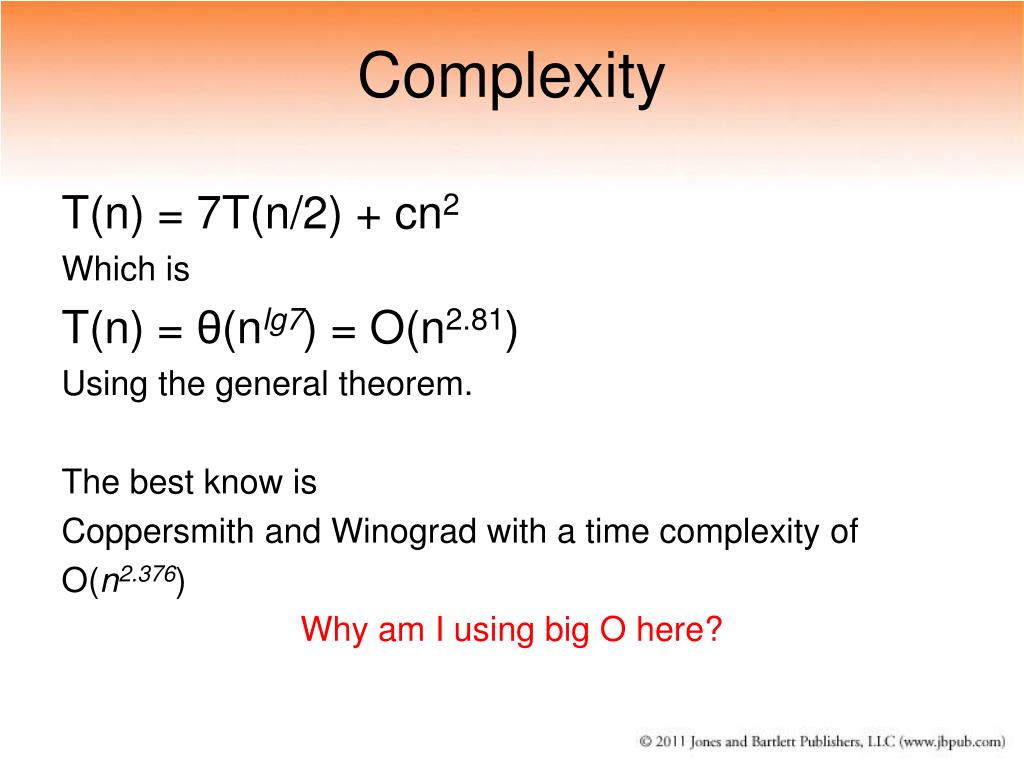 Complexity

$T(n) = 7T(n/2) + cn^2$

Which is

$T(n) = \theta(n^{lg7}) = O(n^{2.81})$

Using the general theorem.

The best know is

Coppersmith and Winograd with a time complexity of $O(n^{2.376})$

Why am I using big O here?

© 2011 Jones and Bartlett Publishers, LLC (www.jbpub.com)